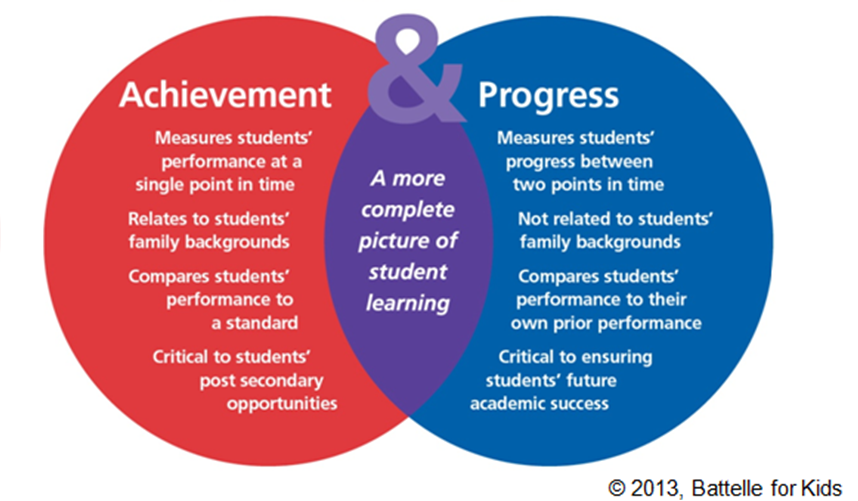 Achievement

Measures students' performance at a single point in time

Relates to students' family backgrounds

Compares students' performance to a standard

Critical to students' post secondary opportunities

&

A more complete picture of student learning

Progress

Measures students' progress between two points in time

Not related to students' family backgrounds

Compares students' performance to their own prior performance

Critical to ensuring students' future academic success

© 2013, Battelle for Kids